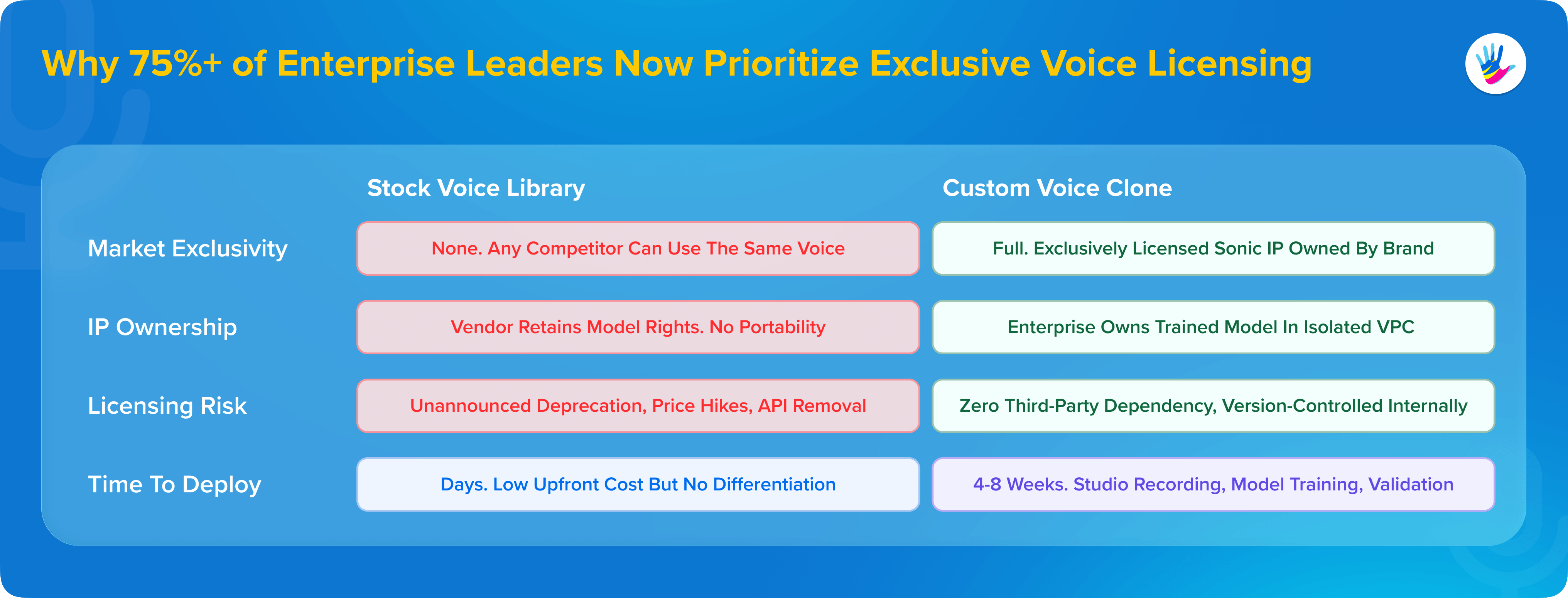 Why 75%+ of Enterprise Leaders Now Prioritize Exclusive Voice Licensing

| | Stock Voice Library | Custom Voice Clone |
|---|---|---|
| Market Exclusivity | None. Any Competitor Can Use The Same Voice | Full. Exclusively Licensed Sonic IP Owned By Brand |
| IP Ownership | Vendor Retains Model Rights. No Portability | Enterprise Owns Trained Model In Isolated VPC |
| Licensing Risk | Unannounced Deprecation, Price Hikes, API Removal | Zero Third-Party Dependency, Version-Controlled Internally |
| Time To Deploy | Days. Low Upfront Cost But No Differentiation | 4-8 Weeks. Studio Recording, Model Training, Validation |